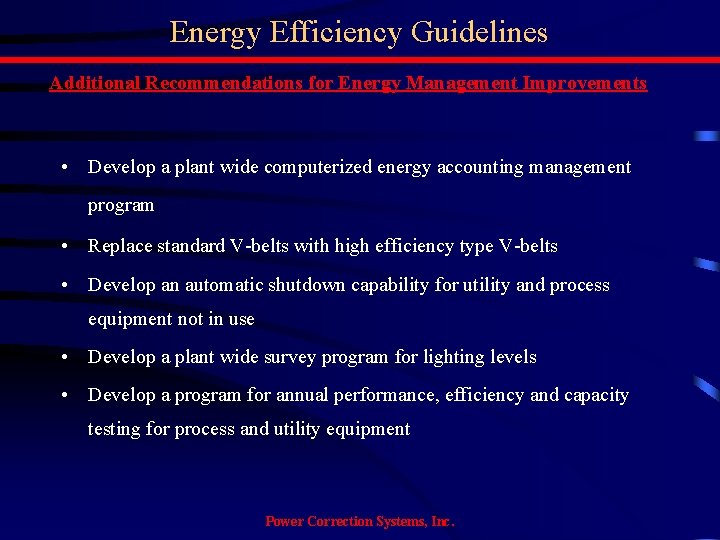 Energy Efficiency Guidelines

Additional Recommendations for Energy Management Improvements

• Develop a plant wide computerized energy accounting management program

• Replace standard V-belts with high efficiency type V-belts

• Develop an automatic shutdown capability for utility and process equipment not in use

• Develop a plant wide survey program for lighting levels

• Develop a program for annual performance, efficiency and capacity testing for process and utility equipment

Power Correction Systems, Inc.